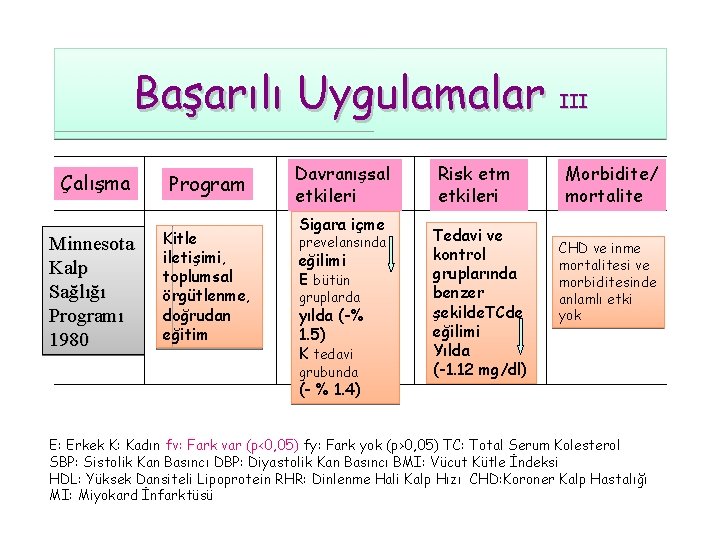 Başarılı Uygulamalar III

| Çalışma | Program | Davranışsal etkileri | Risk etm etkileri | Morbidite/ mortalite |
|---|---|---|---|---|
| Minnesota Kalp Sağlığı Programı 1980 | Kitle iletişimi, toplumsal örgütlenme, doğrudan eğitim | Sigara içme prevelansında eğilimi E bütün gruplarda yılda (-% 1.5) K tedavi grubunda (- % 1.4) | Tedavi ve kontrol gruplarında benzer şekildeTCde eğilimi Yılda (-1.12 mg/dl) | CHD ve inme mortalitesi ve morbiditesinde anlamlı etki yok |

E: Erkek K: Kadın fv: Fark var (p<0,05) fy: Fark yok (p>0,05) TC: Total Serum Kolesterol
SBP: Sistolik Kan Basıncı DBP: Diyastolik Kan Basıncı BMI: Vücut Kütle İndeksi
HDL: Yüksek Dansiteli Lipoprotein RHR: Dinlenme Hali Kalp Hızı CHD:Koroner Kalp Hastalığı
MI: Miyokard İnfarktüsü